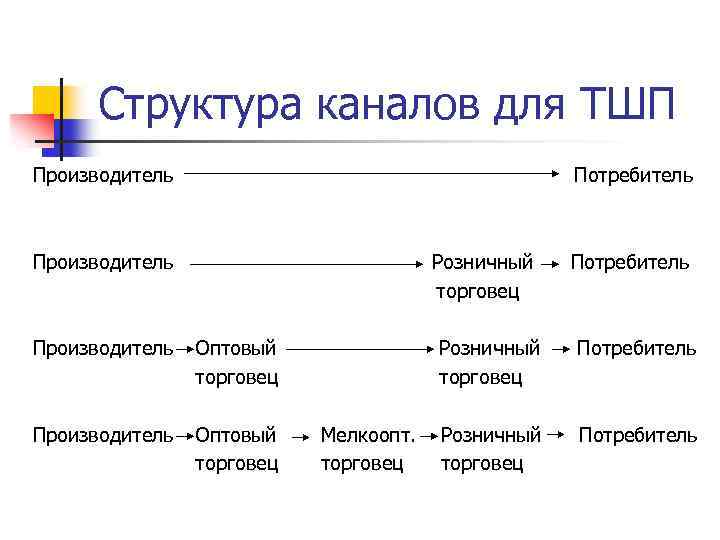 Структура каналов для ТШП

Производитель → Потребитель

Производитель → Розничный торговец → Потребитель

Производитель → Оптовый торговец → Розничный торговец → Потребитель

Производитель → Оптовый торговец → Мелкоопт. торговец → Розничный торговец → Потребитель